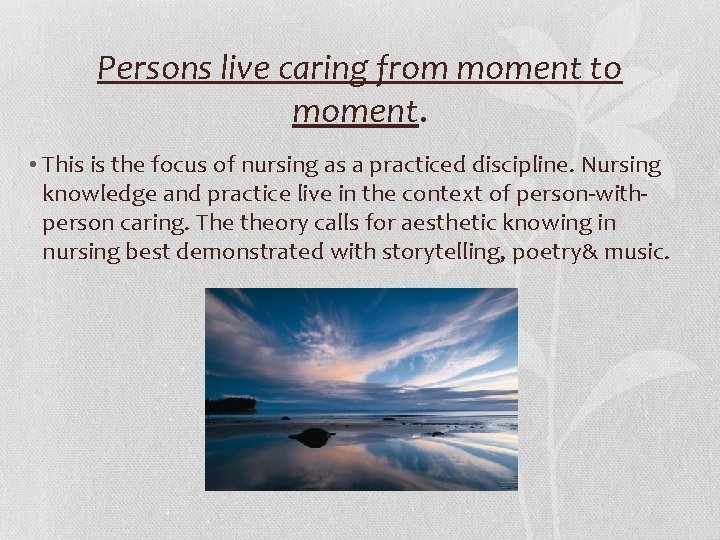 Persons live caring from moment to moment.

• This is the focus of nursing as a practiced discipline. Nursing knowledge and practice live in the context of person-with-person caring. The theory calls for aesthetic knowing in nursing best demonstrated with storytelling, poetry& music.